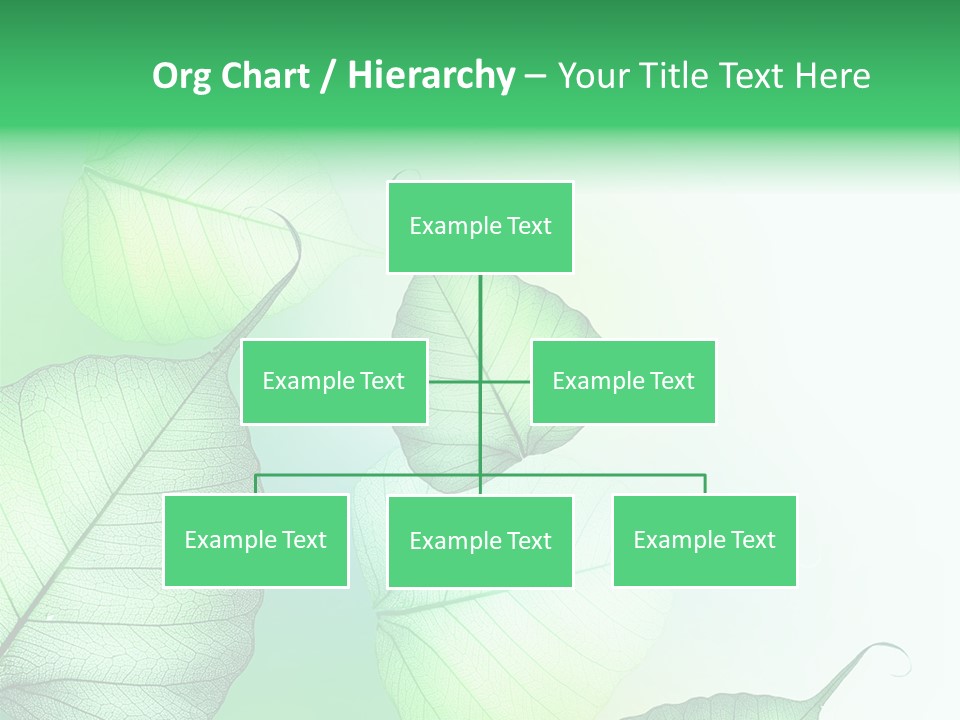 Org Chart / Hierarchy – Your Title Text Here

Example Text

Example Text

Example Text

Example Text

Example Text

Example Text